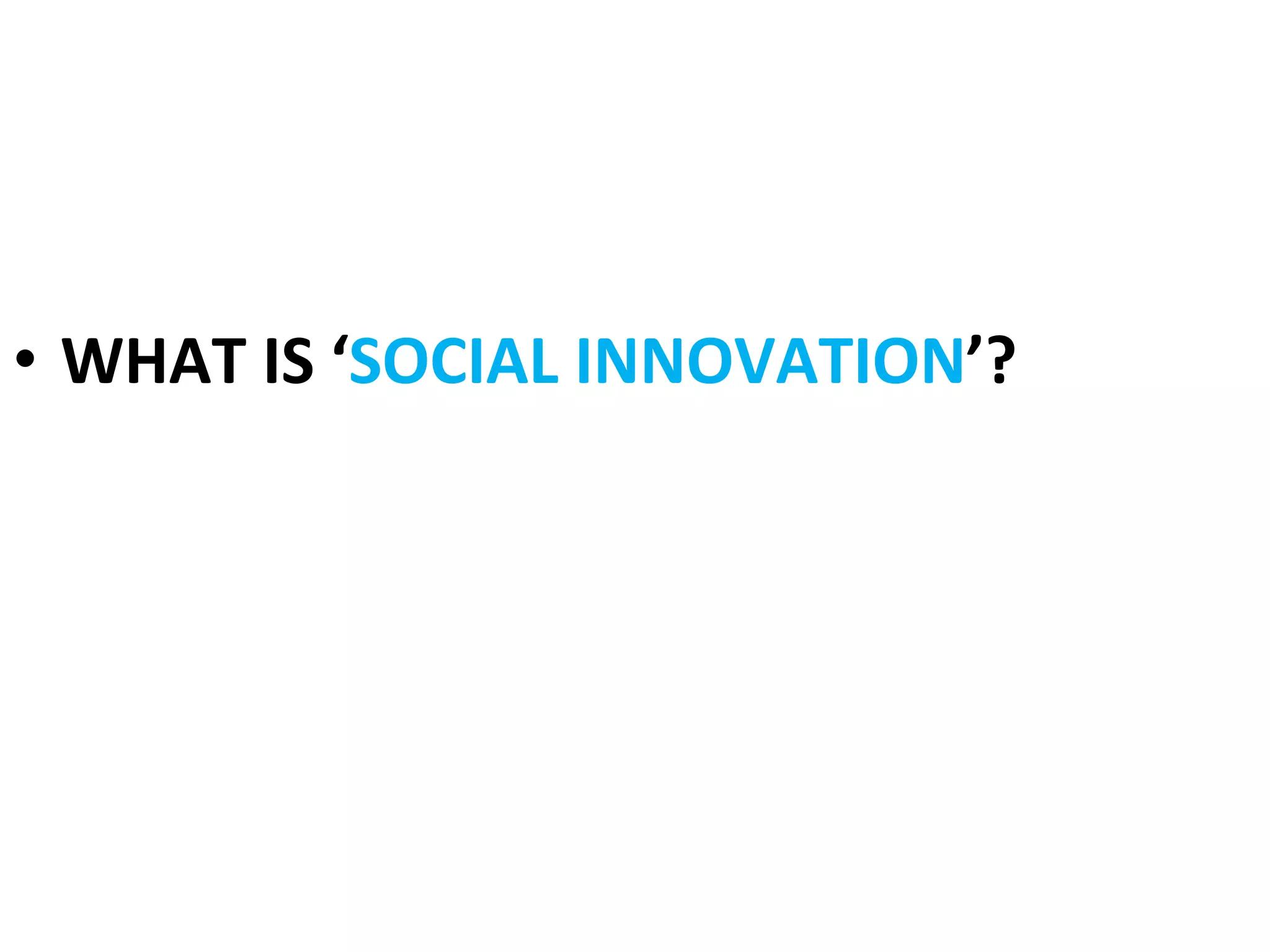 • WHAT IS ‘SOCIAL INNOVATION’?